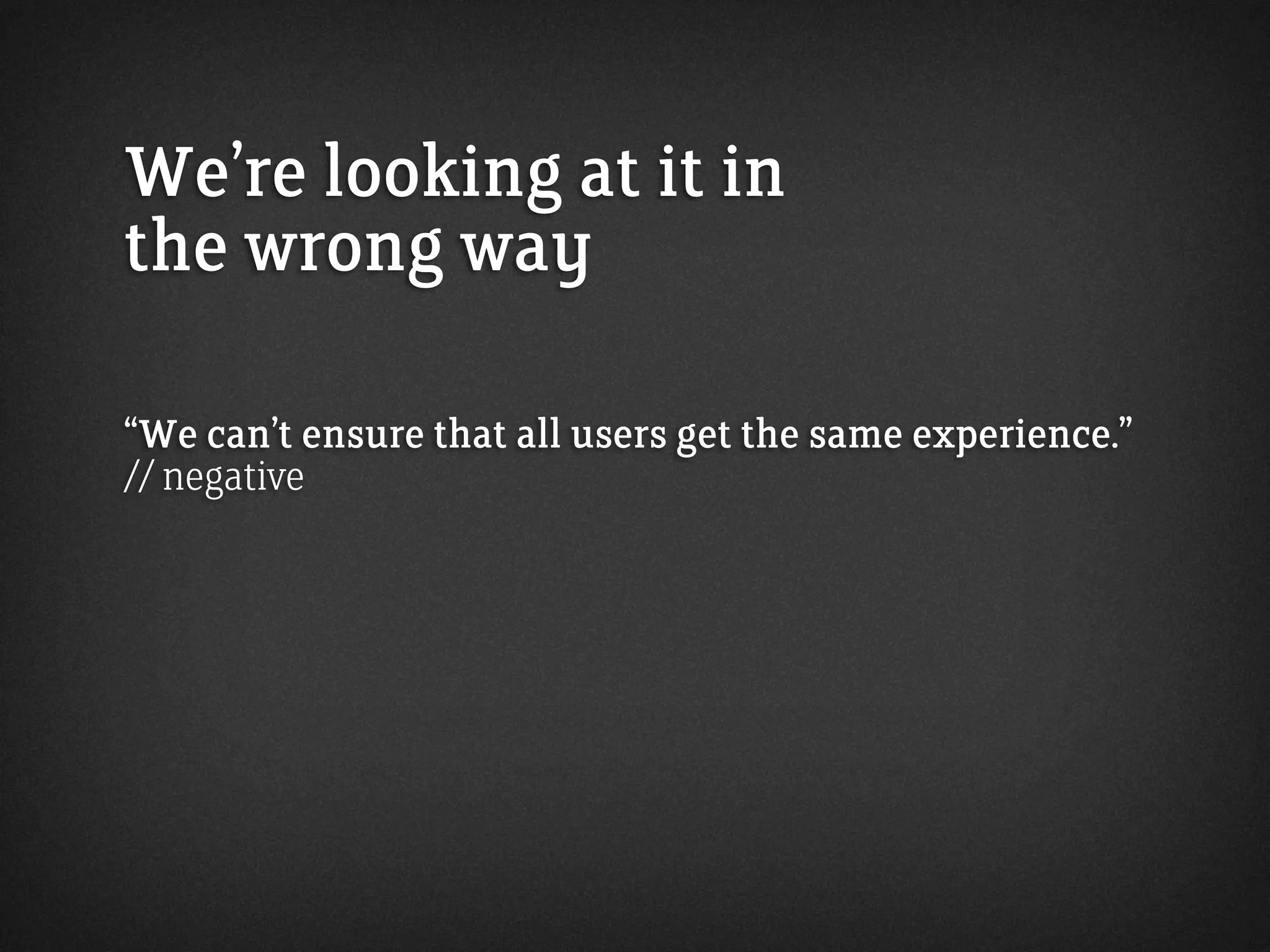 We’re looking at it in the wrong way

“We can’t ensure that all users get the same experience.”
// negative